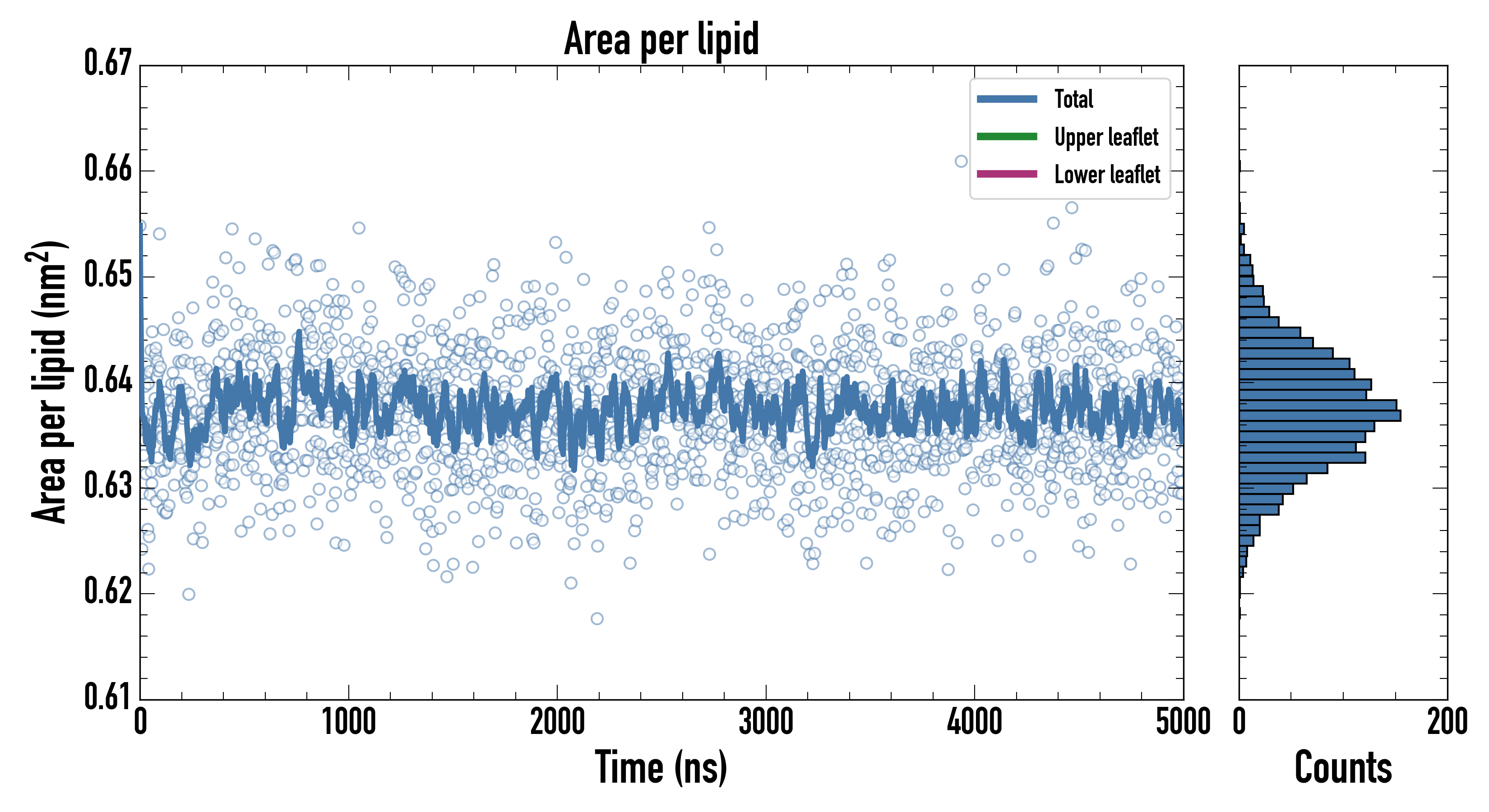 Area per lipid

Total
Upper leaflet
Lower leaflet

Area per lipid ($nm^2$)

0.67
0.66
0.65
0.64
0.63
0.62
0.61

0
1000
2000
3000
4000
5000

Time (ns)

0
200

Counts